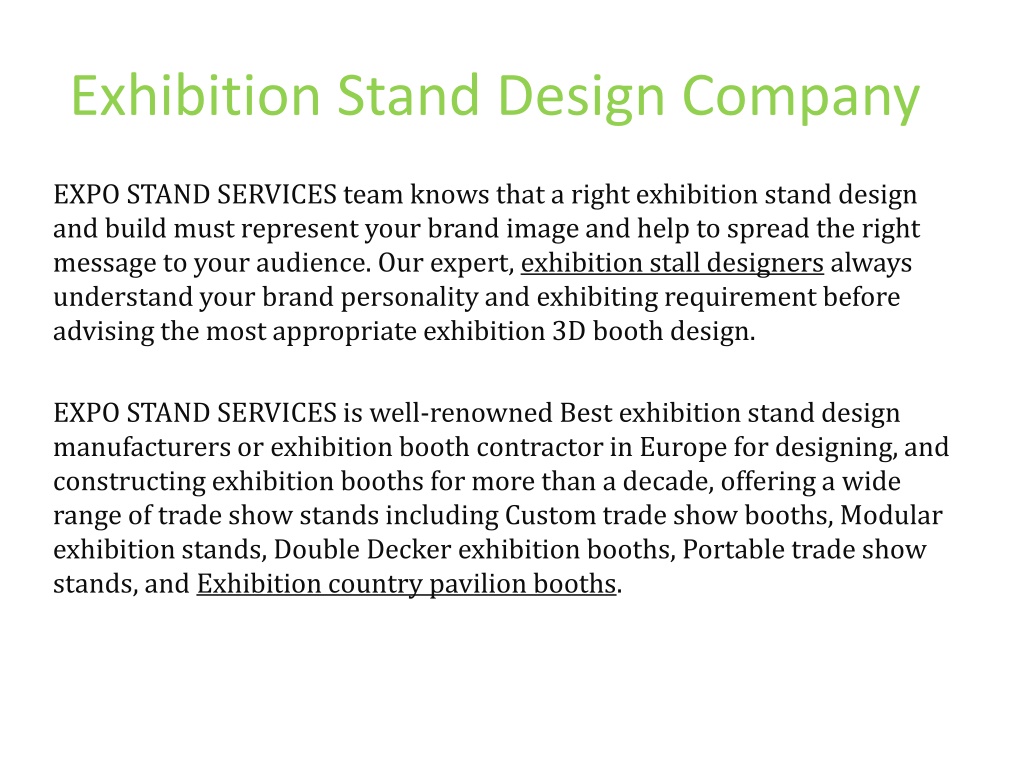 Exhibition Stand Design Company

EXPO STAND SERVICES team knows that a right exhibition stand design and build must represent your brand image and help to spread the right message to your audience. Our expert, exhibition stall designers always understand your brand personality and exhibiting requirement before advising the most appropriate exhibition 3D booth design.

EXPO STAND SERVICES is well-renowned Best exhibition stand design manufacturers or exhibition booth contractor in Europe for designing, and constructing exhibition booths for more than a decade, offering a wide range of trade show stands including Custom trade show booths, Modular exhibition stands, Double Decker exhibition booths, Portable trade show stands, and Exhibition country pavilion booths.